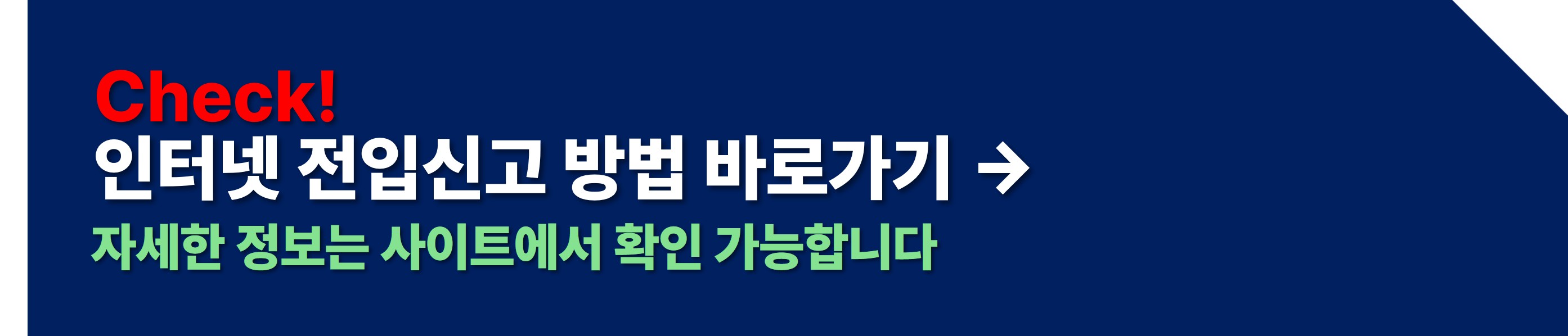 Check!
인터넷 전입신고 방법 바로가기 →
자세한 정보는 사이트에서 확인 가능합니다